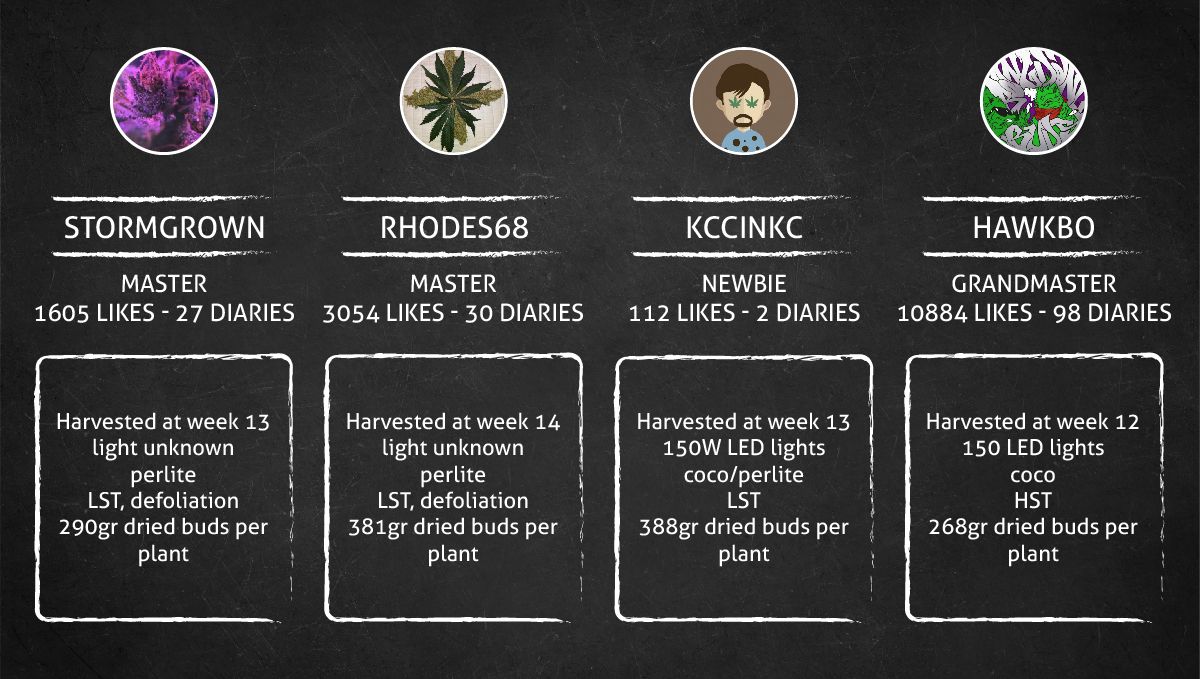 STORMGROWN

MASTER
1605 LIKES - 27 DIARIES

Harvested at week 13
light unknown
perlite
LST, defoliation
290gr dried buds per plant

RHODES68

MASTER
3054 LIKES - 30 DIARIES

Harvested at week 14
light unknown
perlite
LST, defoliation
381gr dried buds per plant

KCCINKC

NEWBIE
112 LIKES - 2 DIARIES

Harvested at week 13
150W LED lights
coco/perlite
LST
388gr dried buds per plant

HAWKBO

GRANDMASTER
10884 LIKES - 98 DIARIES

Harvested at week 12
150 LED lights
coco
HST
268gr dried buds per plant